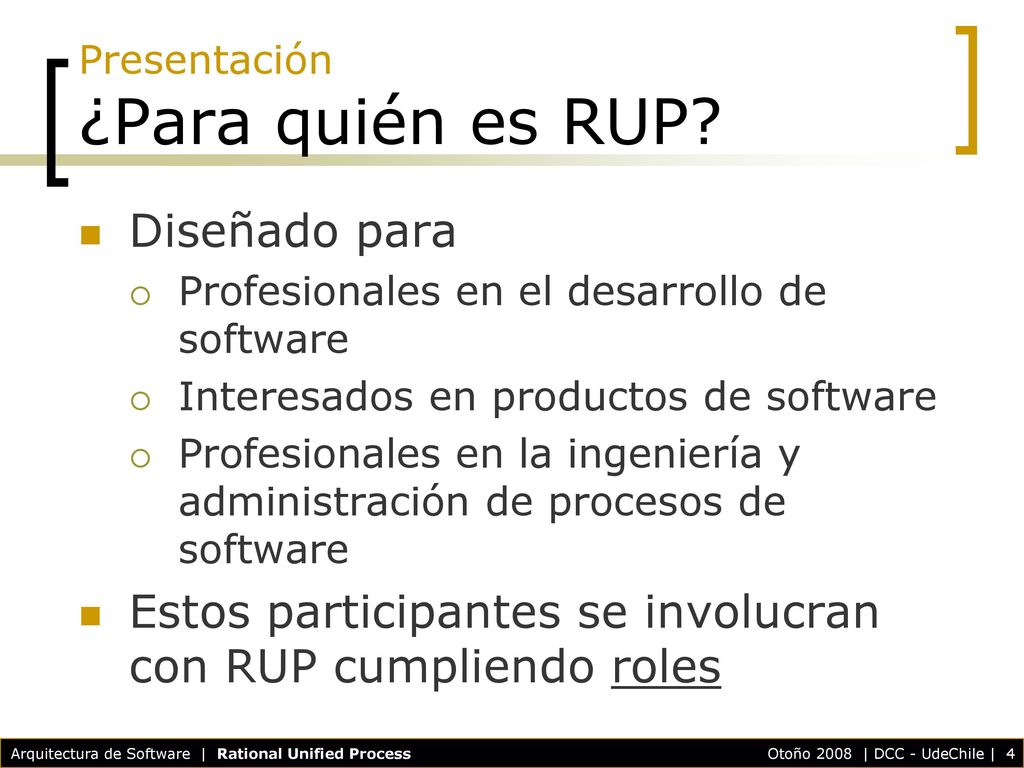 Presentación
¿Para quién es RUP?

Diseñado para
Profesionales en el desarrollo de software
Interesados en productos de software
Profesionales en la ingeniería y administración de procesos de software

Estos participantes se involucran con RUP cumpliendo roles

Arquitectura de Software | Rational Unified Process Otoño 2008 | DCC - UdeChile | 4